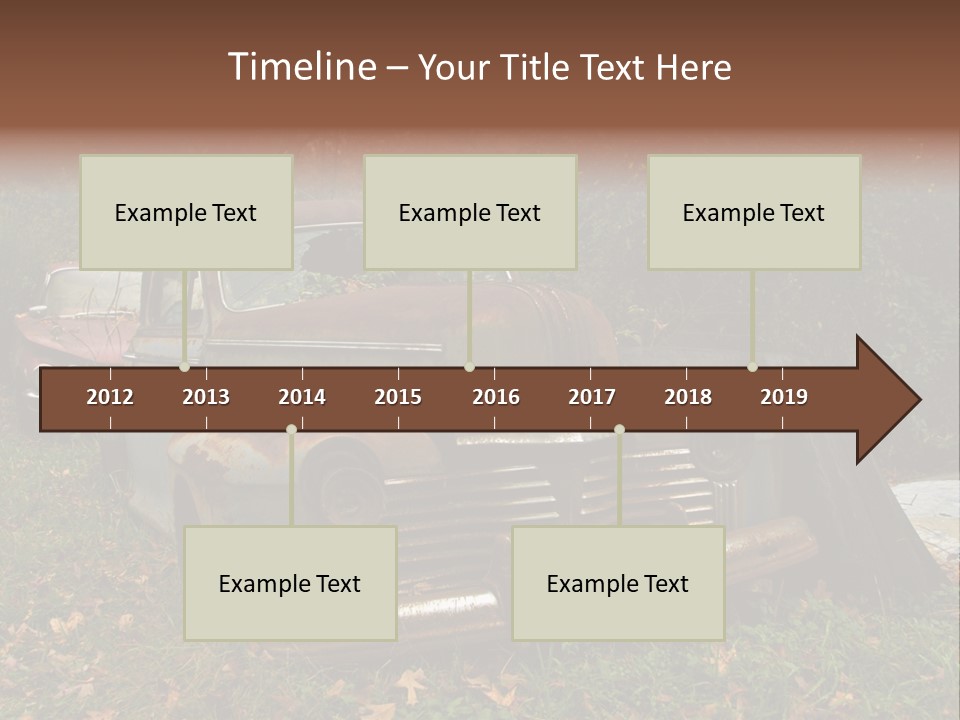 Timeline – Your Title Text Here

Example Text

Example Text

Example Text

2012 2013 2014 2015 2016 2017 2018 2019

Example Text

Example Text